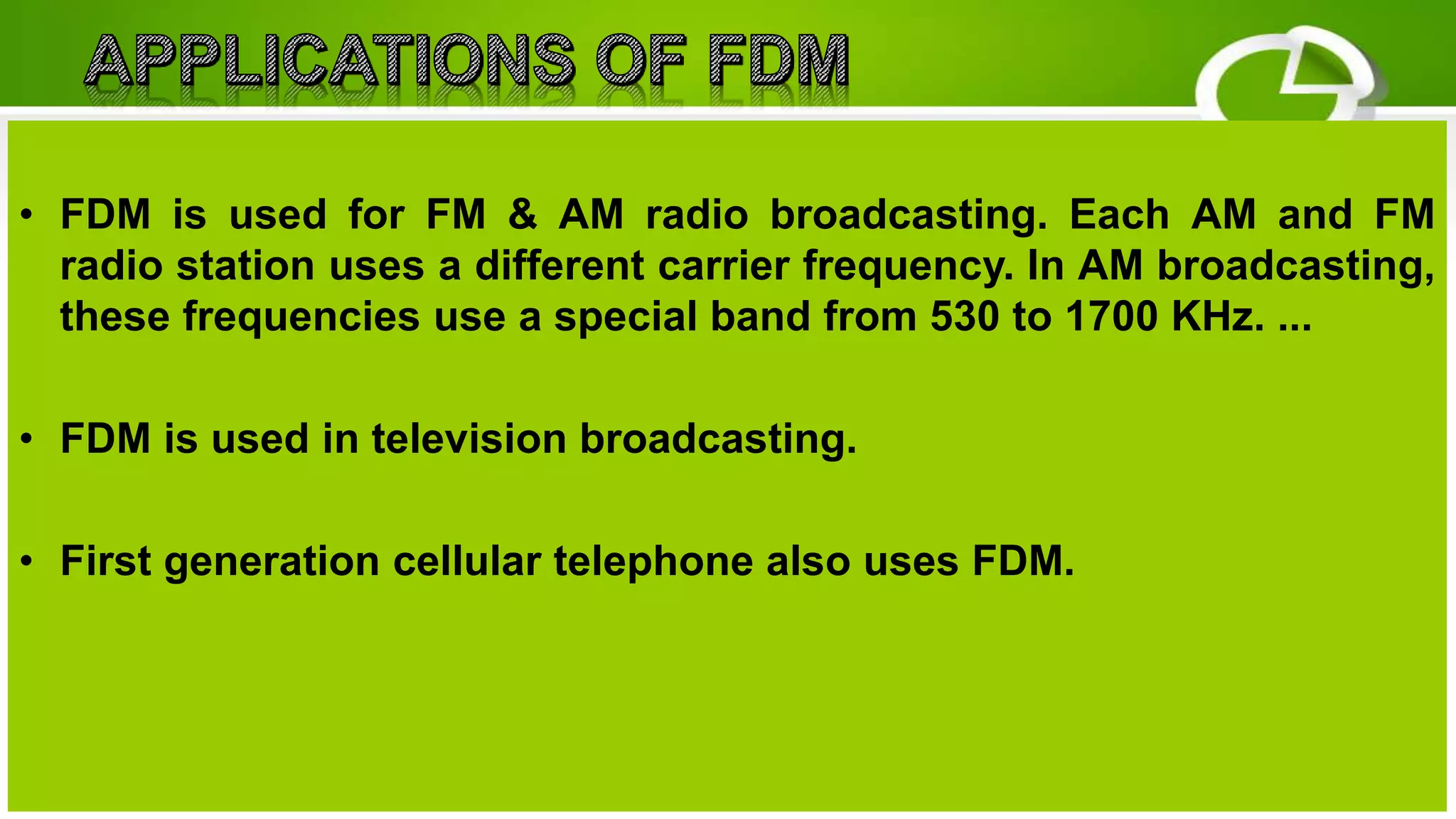 APPLICATIONS OF FDM

• FDM is used for FM & AM radio broadcasting. Each AM and FM radio station uses a different carrier frequency. In AM broadcasting, these frequencies use a special band from 530 to 1700 KHz. ...

• FDM is used in television broadcasting.

• First generation cellular telephone also uses FDM.